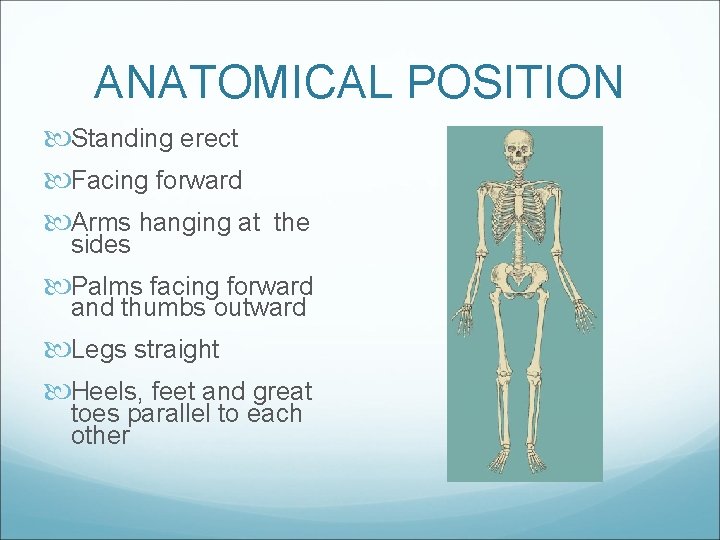 ANATOMICAL POSITION

Standing erect

Facing forward

Arms hanging at the sides

Palms facing forward and thumbs outward

Legs straight

Heels, feet and great toes parallel to each other